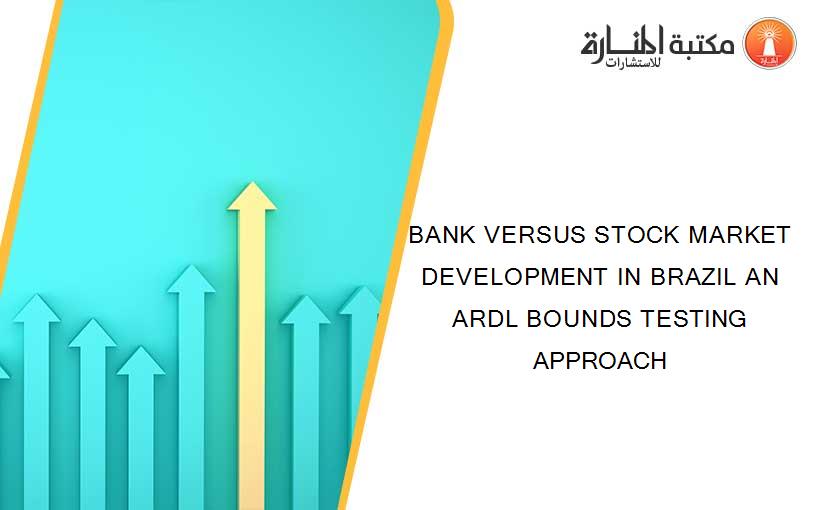 مكتبة المنارة للاستشارات

BANK VERSUS STOCK MARKET DEVELOPMENT IN BRAZIL AN ARDL BOUNDS TESTING APPROACH